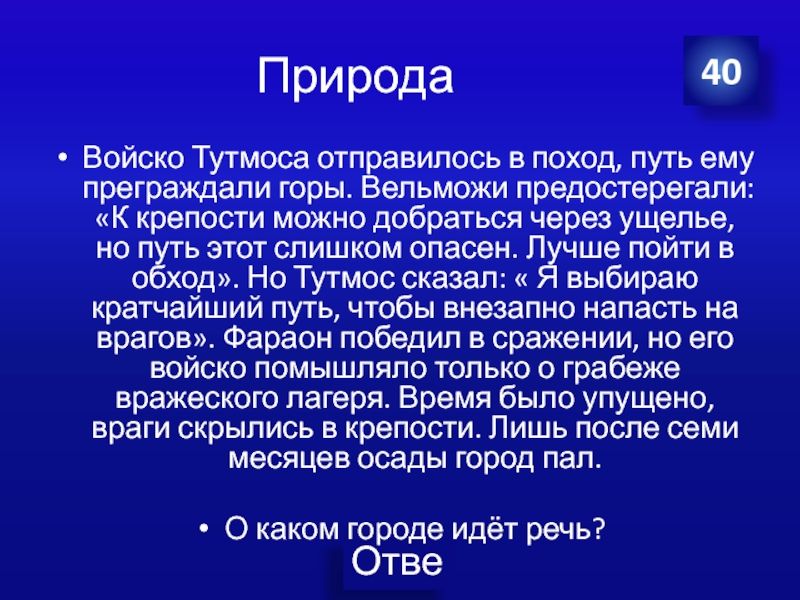 Природа

40

• Войско Тутмоса отправилось в поход, путь ему преграждали горы. Вельможи предостерегали: «К крепости можно добраться через ущелье, но путь этот слишком опасен. Лучше пойти в обход». Но Тутмос сказал: « Я выбираю кратчайший путь, чтобы внезапно напасть на врагов». Фараон победил в сражении, но его войско помышляло только о грабеже вражеского лагеря. Время было упущено, враги скрылись в крепости. Лишь после семи месяцев осады город пал.

• О каком городе идёт речь?

Отве